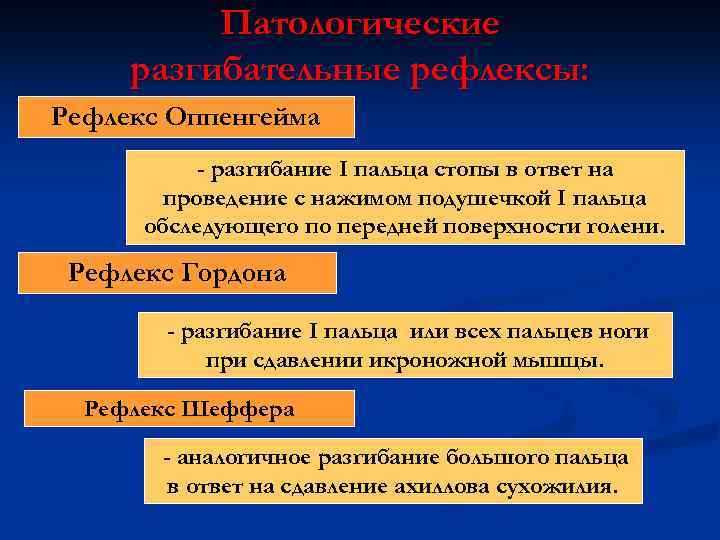 Патологические разгибательные рефлексы:

Рефлекс Оппенгейма

- разгибание I пальца стопы в ответ на проведение с нажимом подушечкой I пальца обследующего по передней поверхности голени.

Рефлекс Гордона

- разгибание I пальца или всех пальцев ноги при сдавлении икроножной мышцы.

Рефлекс Шеффера

- аналогичное разгибание большого пальца в ответ на сдавление ахиллова сухожилия.